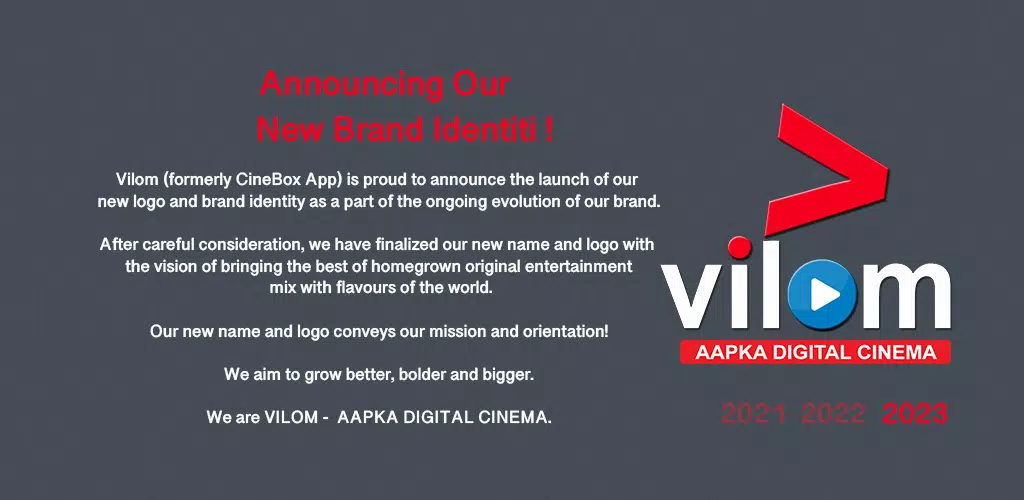 Announcing Our
New Brand Identiti !

Vilom (formerly CineBox App) is proud to announce the launch of our new logo and brand identity as a part of the ongoing evolution of our brand.

After careful consideration, we have finalized our new name and logo with the vision of bringing the best of homegrown original entertainment mix with flavours of the world.

Our new name and logo conveys our mission and orientation!

We aim to grow better, bolder and bigger.

We are VILOM - AAPKA DIGITAL CINEMA.

vilom
AAPKA DIGITAL CINEMA

2021 2022 2023